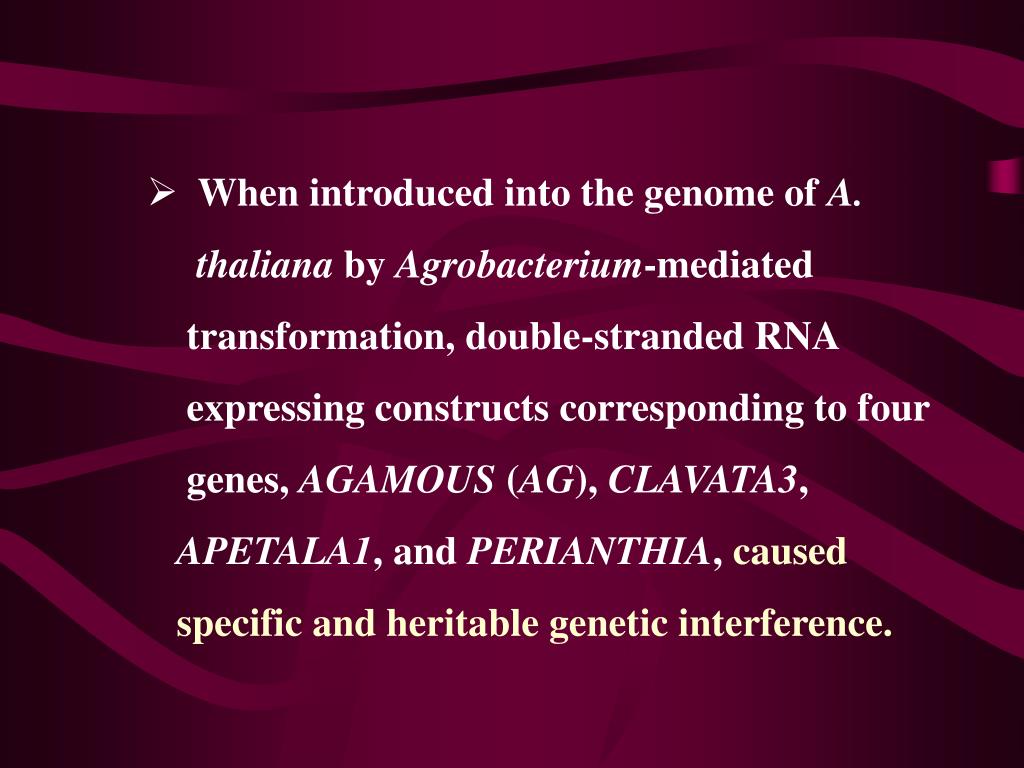 ➢ When introduced into the genome of A. thaliana by Agrobacterium-mediated transformation, double-stranded RNA expressing constructs corresponding to four genes, AGAMOUS (AG), CLAVATA3, APETALA1, and PERIANTHIA, caused specific and heritable genetic interference.